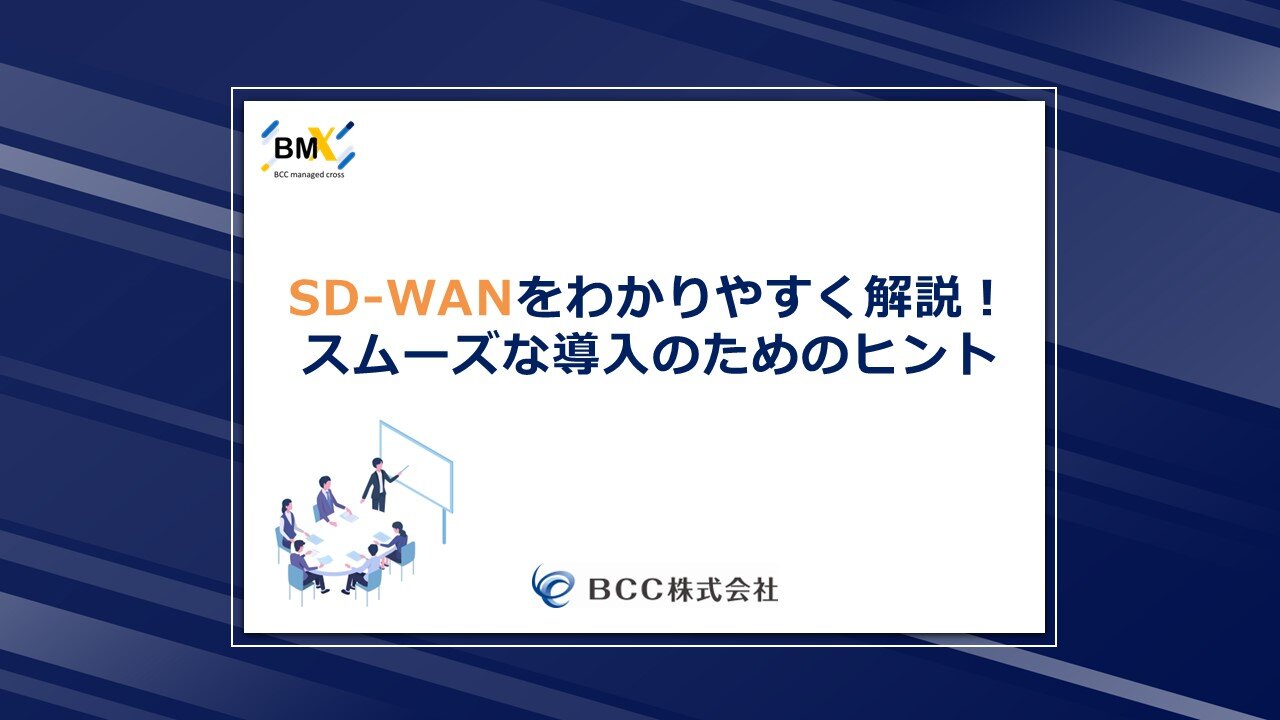 BMX
BCC managed cross

SD-WANをわかりやすく解説！
スムーズな導入のためのヒント

BCC株式会社